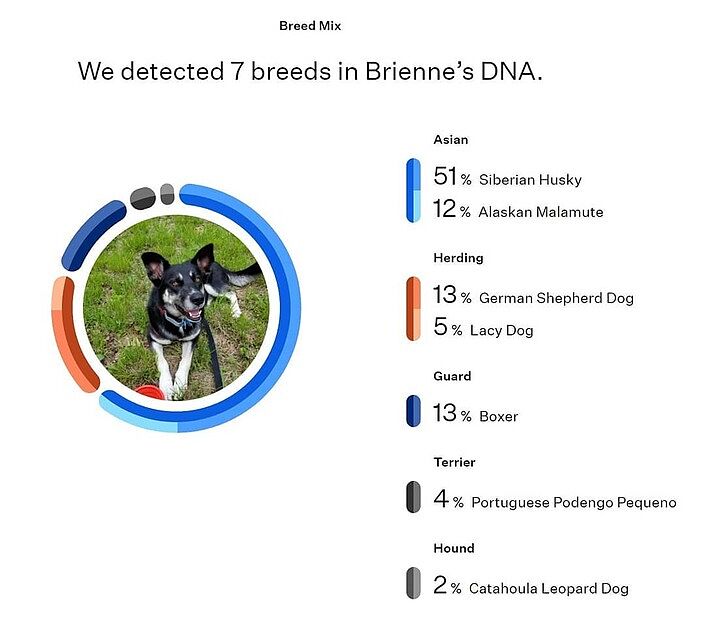 Breed Mix

We detected 7 breeds in Brienne's DNA.

Asian

51 % Siberian Husky

12 % Alaskan Malamute

Herding

13 % German Shepherd Dog

5 % Lacy Dog

Guard

13 % Boxer

Terrier

4 % Portuguese Podengo Pequeno

Hound

2 % Catahoula Leopard Dog